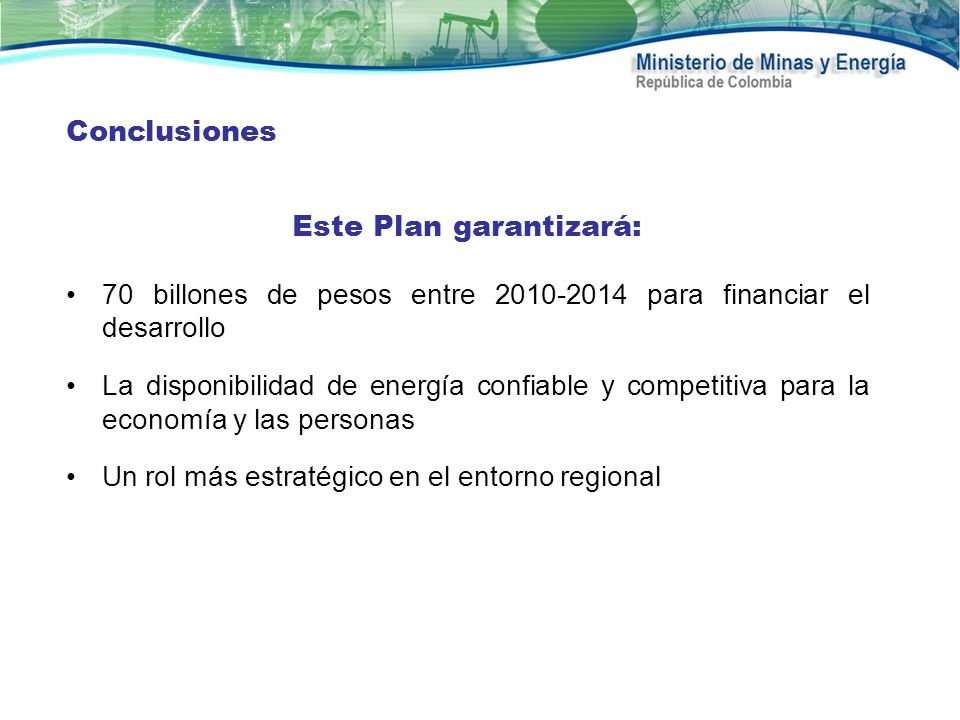 Ministerio de Minas y Energía
República de Colombia

Conclusiones

Este Plan garantizará:

• 70 billones de pesos entre 2010-2014 para financiar el desarrollo

• La disponibilidad de energía confiable y competitiva para la economía y las personas

• Un rol más estratégico en el entorno regional